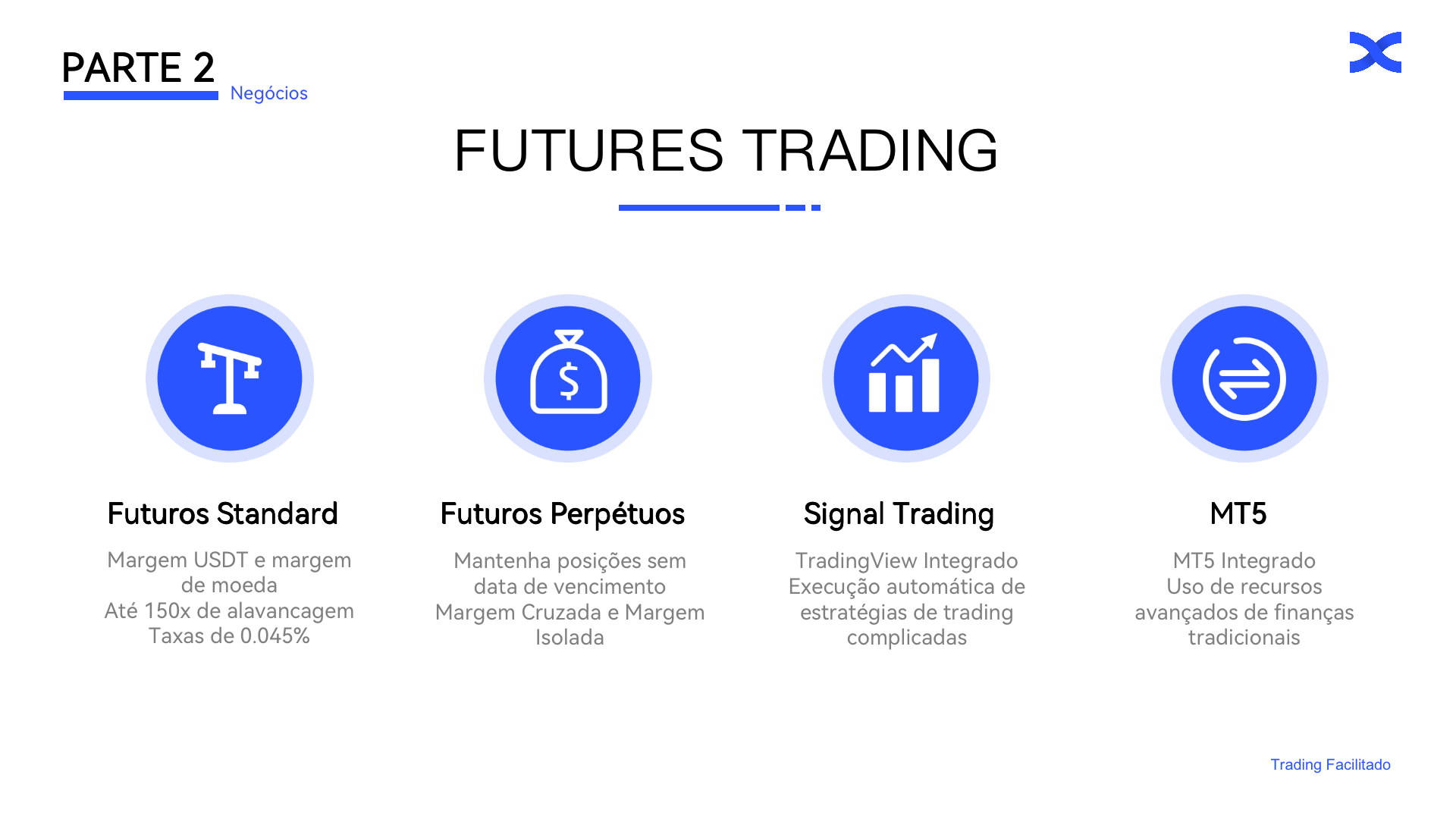 PARTE 2
Negócios

FUTURES TRADING

Futuros Standard
Margem USDT e margem de moeda
Até 150x de alavancagem
Taxas de 0.045%

Futuros Perpétuos
Mantenha posições sem data de vencimento
Margem Cruzada e Margem Isolada

Signal Trading
TradingView Integrado
Execução automática de estratégias de trading complicadas

MT5
MT5 Integrado
Uso de recursos avançados de finanças tradicionais

Trading Facilitado